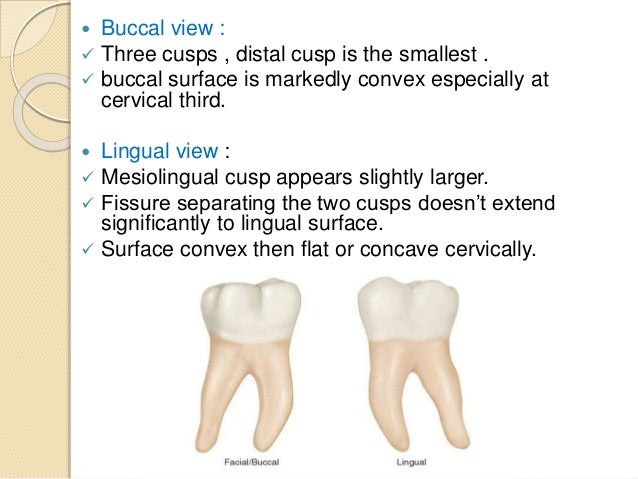 • Buccal view :
✓ Three cusps , distal cusp is the smallest .
✓ buccal surface is markedly convex especially at cervical third.

• Lingual view :
✓ Mesiolingual cusp appears slightly larger.
✓ Fissure separating the two cusps doesn't extend significantly to lingual surface.
✓ Surface convex then flat or concave cervically.

Facial/Buccal

Lingual